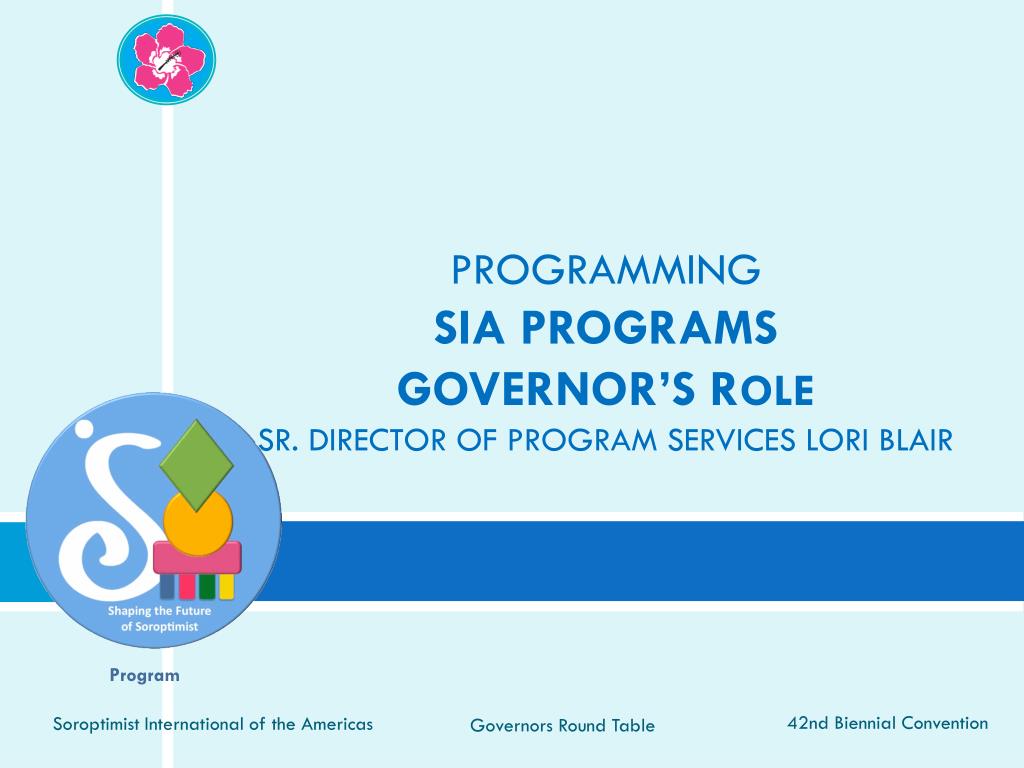 PROGRAMMING
SIA PROGRAMS
GOVERNOR'S ROLE
SR. DIRECTOR OF PROGRAM SERVICES LORI BLAIR

Shaping the Future of Soroptimist

Program

Soroptimist International of the Americas

Governors Round Table

42nd Biennial Convention